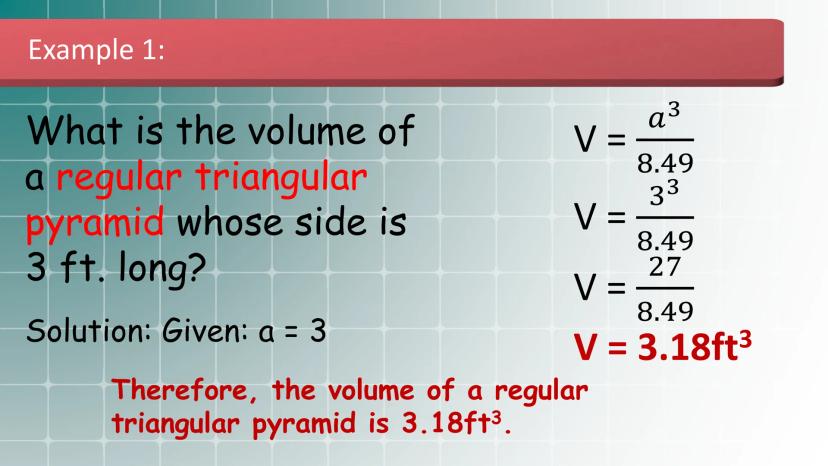 Example 1:

What is the volume of a regular triangular pyramid whose side is 3 ft. long?

Solution: Given: a = 3

$V = \frac{a^3}{8.49}$

$V = \frac{3^3}{8.49}$

$V = \frac{27}{8.49}$

$V = 3.18ft^3$

Therefore, the volume of a regular triangular pyramid is $3.18ft^3$.